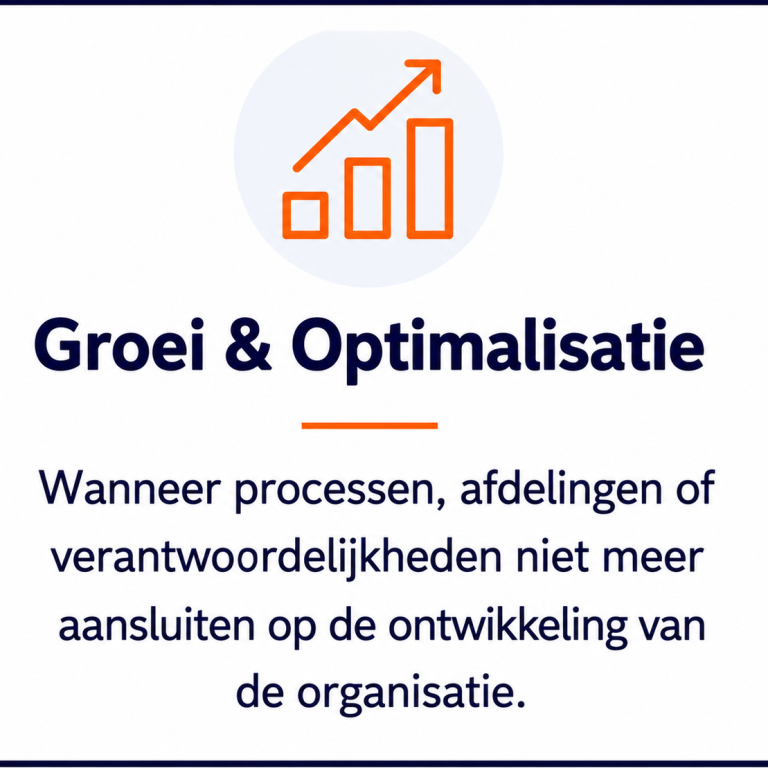 Groei & Optimalisatie

Wanneer processen, afdelingen of verantwoordelijkheden niet meer aansluiten op de ontwikkeling van de organisatie.